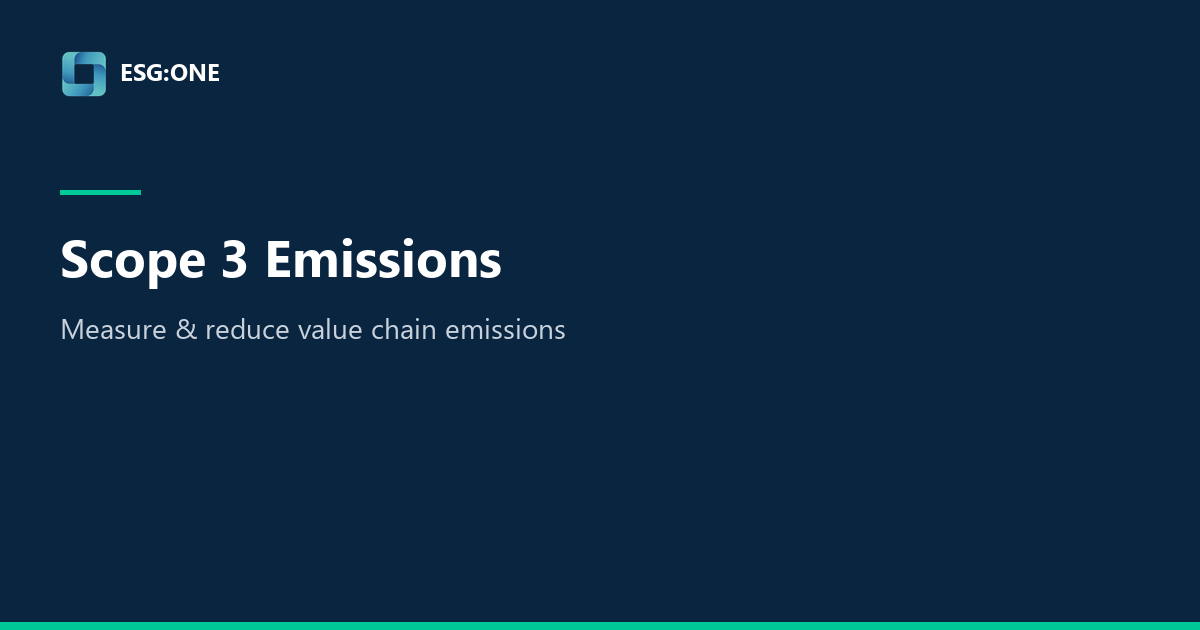 ESG:ONE

Scope 3 Emissions

Measure & reduce value chain emissions